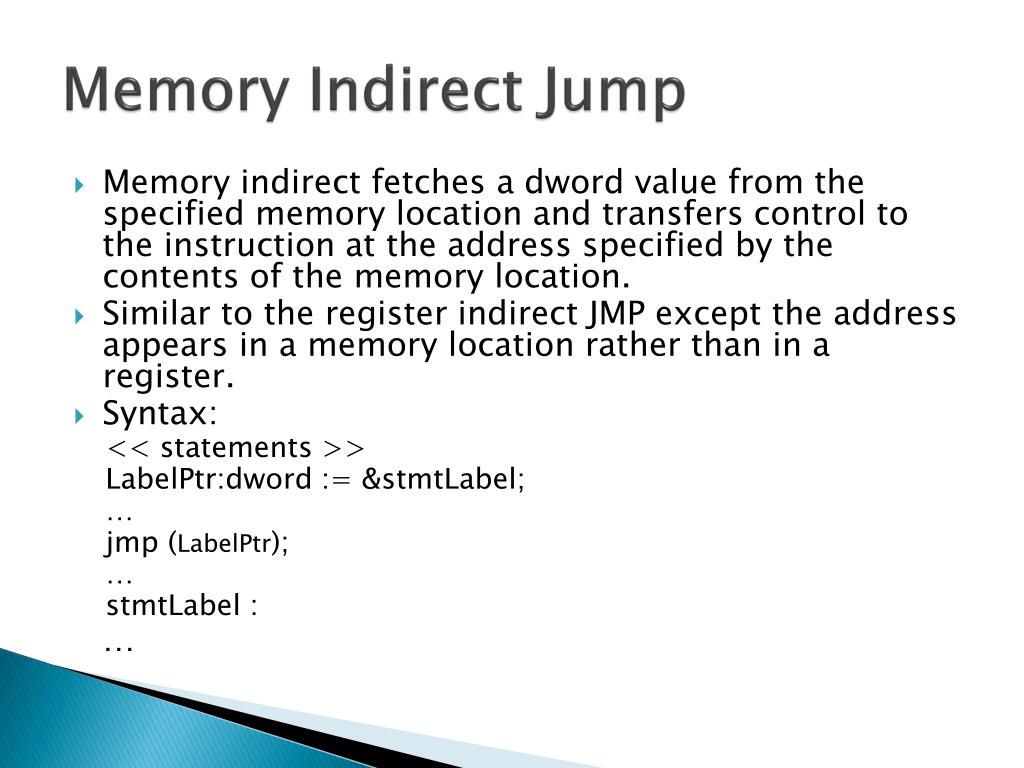 Memory Indirect Jump

Memory indirect fetches a dword value from the specified memory location and transfers control to the instruction at the address specified by the contents of the memory location.

Similar to the register indirect JMP except the address appears in a memory location rather than in a register.

Syntax:
<< statements >>
LabelPtr:dword := &stmtLabel;
…
jmp (LabelPtr);
…
stmtLabel :
…